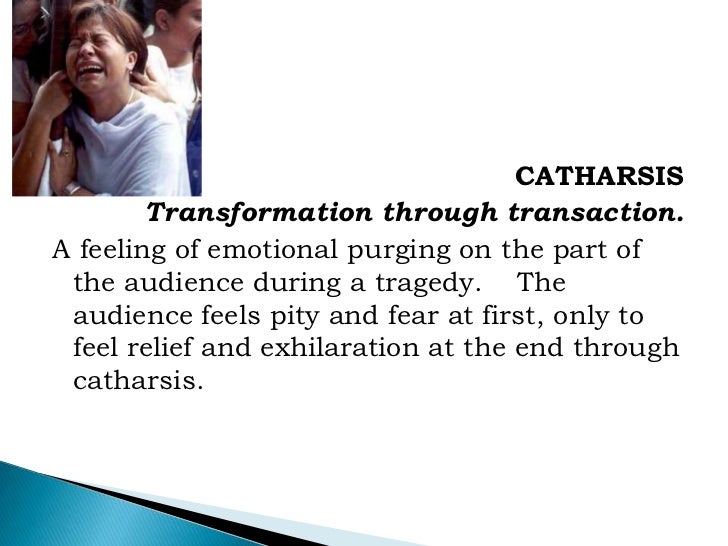 CATHARSIS

Transformation through transaction.

A feeling of emotional purging on the part of the audience during a tragedy. The audience feels pity and fear at first, only to feel relief and exhilaration at the end through catharsis.